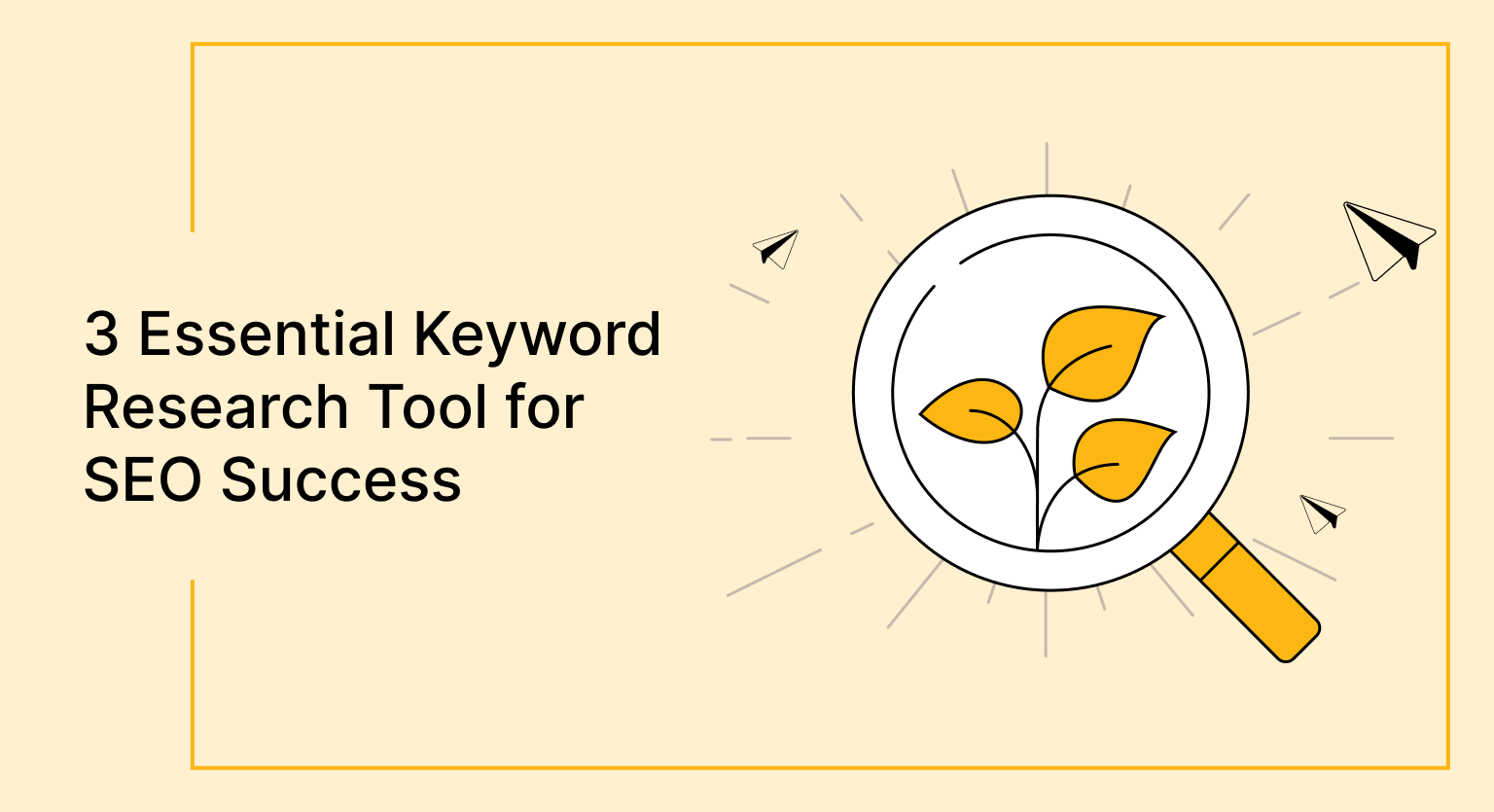 3 Essential Keyword Research Tool for SEO Success